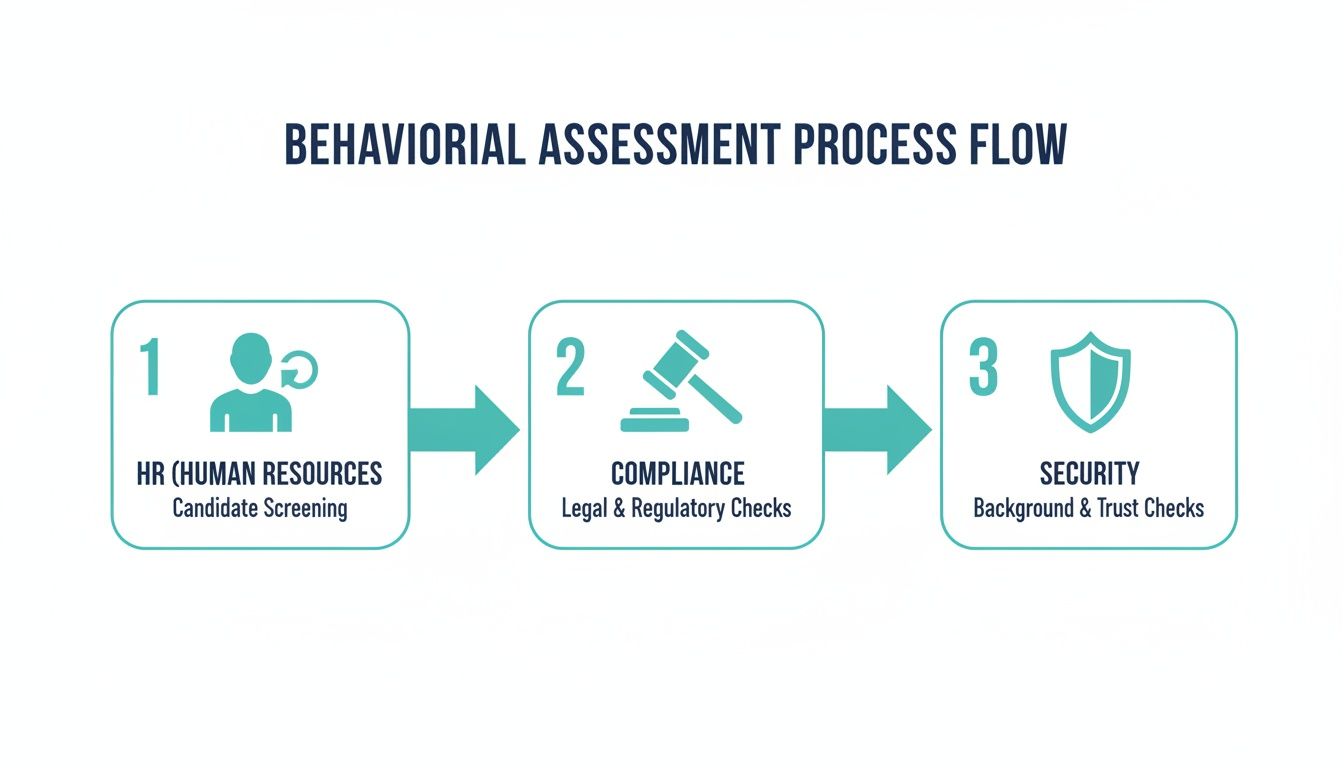 BEHAVIORIAL ASSESSMENT PROCESS FLOW

1

HR (HUMAN RESOURCES

Candidate Screening

2

COMPLIANCE

Legal & Regulatory Checks

3

SECURITY

Background & Trust Checks